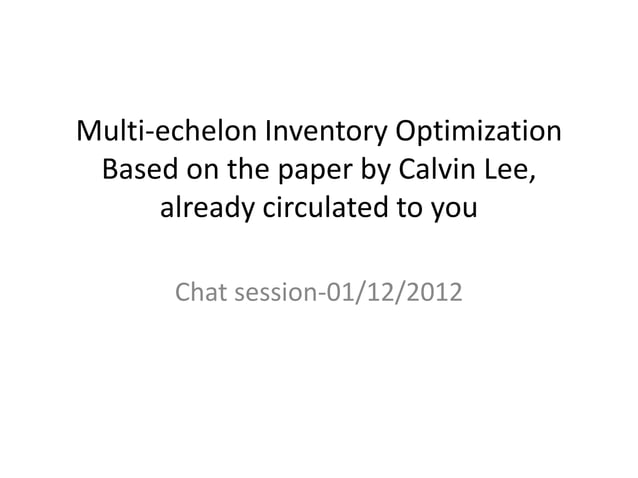 Multi-echelon Inventory Optimization
Based on the paper by Calvin Lee, already circulated to you

Chat session-01/12/2012